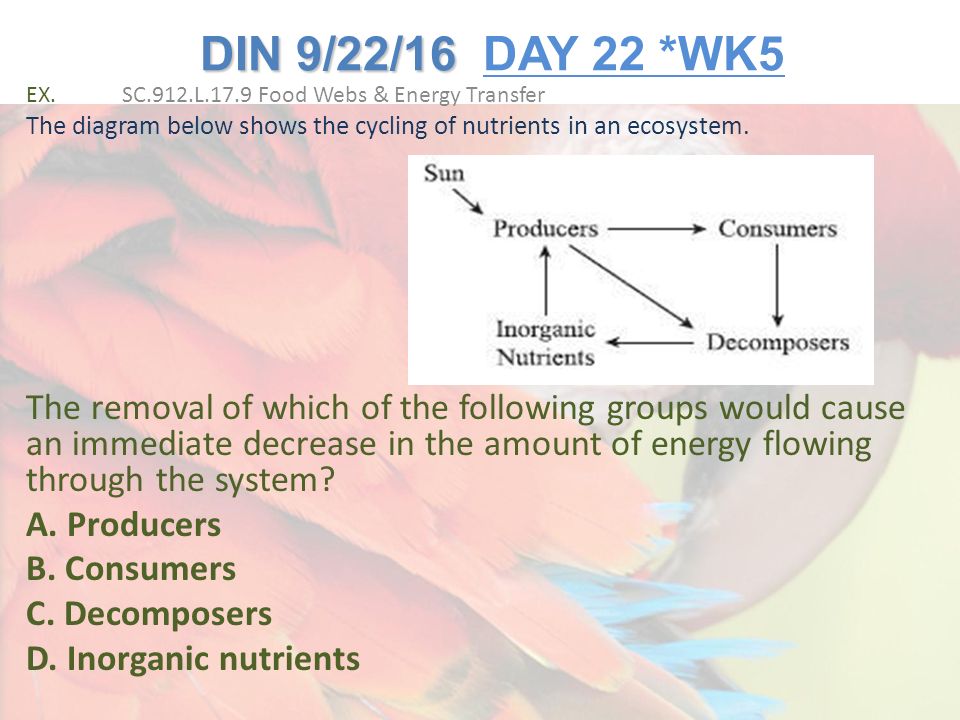 DIN 9/22/16 DAY 22 *WK5

EX. SC.912.L.17.9 Food Webs & Energy Transfer

The diagram below shows the cycling of nutrients in an ecosystem.

Sun

Producers

Consumers

Inorganic Nutrients

Decomposers

The removal of which of the following groups would cause an immediate decrease in the amount of energy flowing through the system?

A. Producers

B. Consumers

C. Decomposers

D. Inorganic nutrients